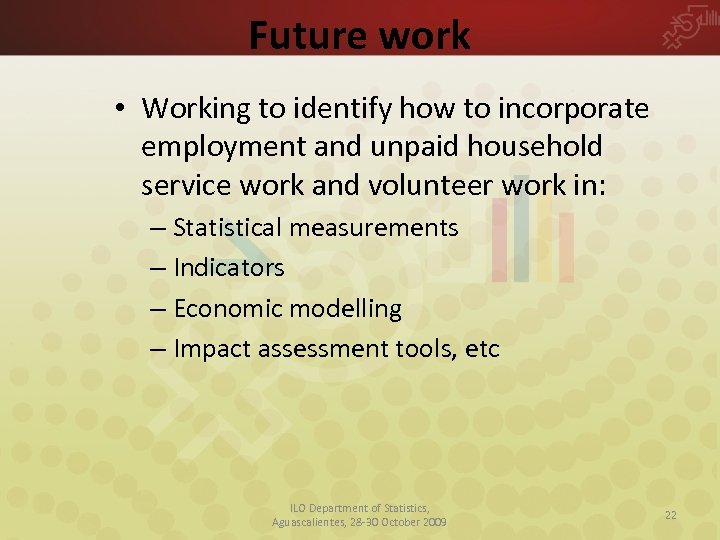 Future work

• Working to identify how to incorporate employment and unpaid household service work and volunteer work in:
– Statistical measurements
– Indicators
– Economic modelling
– Impact assessment tools, etc

ILO Department of Statistics, Aguascalientes, 28-30 October 2009

22